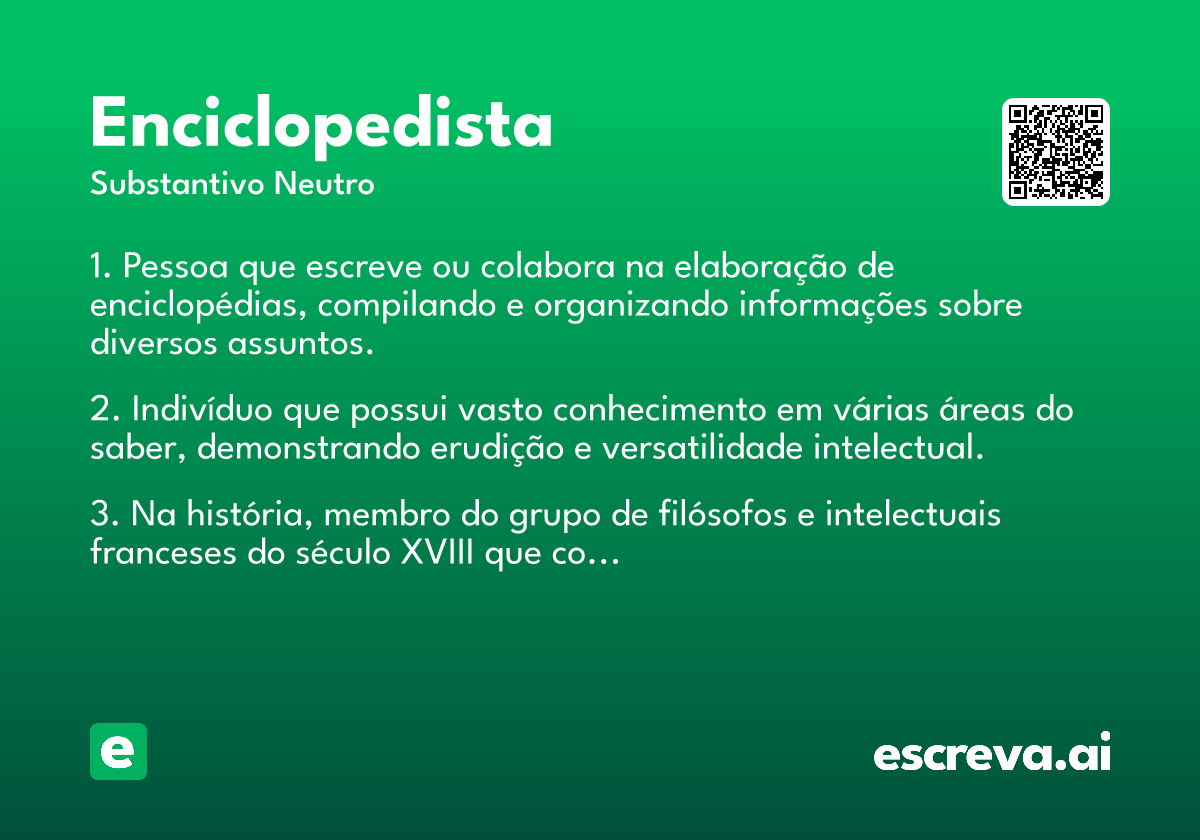 Enciclopedista

Substantivo Neutro

1. Pessoa que escreve ou colabora na elaboração de enciclopédias, compilando e organizando informações sobre diversos assuntos.

2. Indivíduo que possui vasto conhecimento em várias áreas do saber, demonstrando erudição e versatilidade intelectual.

3. Na história, membro do grupo de filósofos e intelectuais franceses do século XVIII que co...

e

escreva.ai